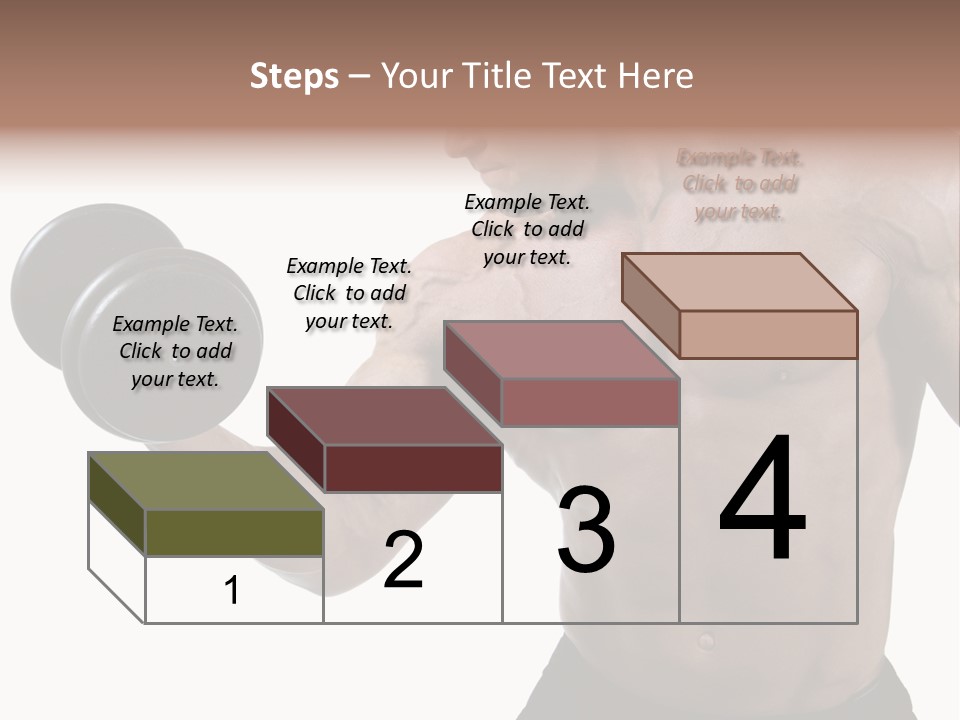 Steps – Your Title Text Here

Example Text. Click to add your text.

Example Text. Click to add your text.

Example Text. Click to add your text.

Example Text. Click to add your text.

1

2

3

4